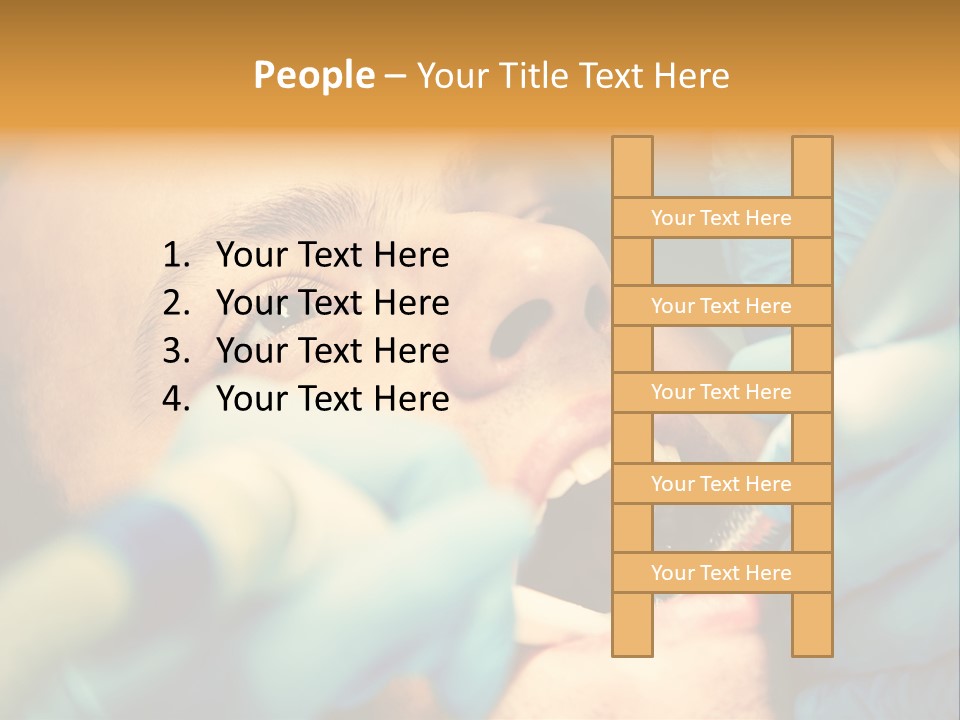 People – Your Title Text Here

1. Your Text Here
2. Your Text Here
3. Your Text Here
4. Your Text Here

Your Text Here

Your Text Here

Your Text Here

Your Text Here

Your Text Here